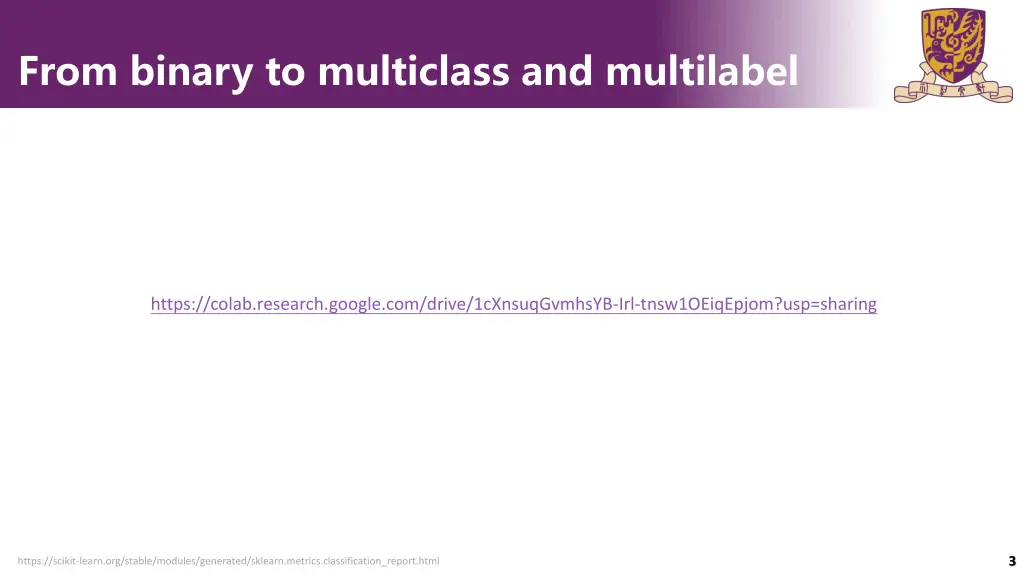 From binary to multiclass and multilabel

https://colab.research.google.com/drive/1cXnsuqGvmhsYB-Irl-tnsw1OEiqEpjom?usp=sharing

https://scikit-learn.org/stable/modules/generated/sklearn.metrics.classification_report.html

3